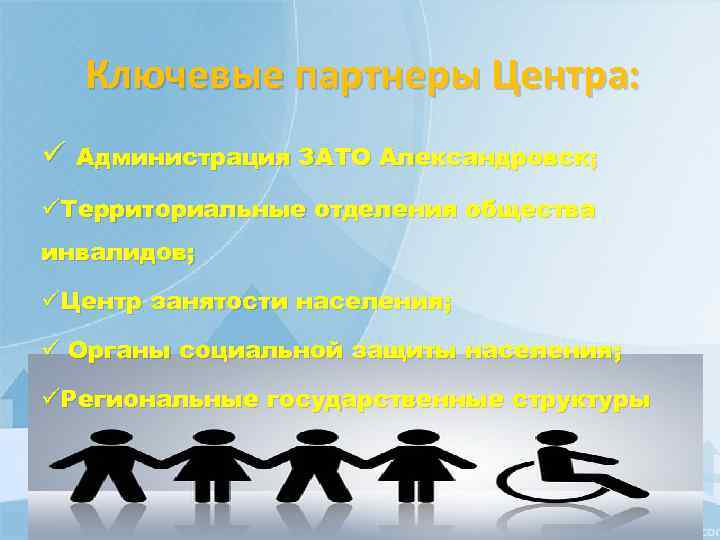 Ключевые партнеры Центра:

✓ Администрация ЗАТО Александровск;

✓Территориальные отделения общества инвалидов;

✓Центр занятости населения;

✓ Органы социальной защиты населения;

✓Региональные государственные структуры